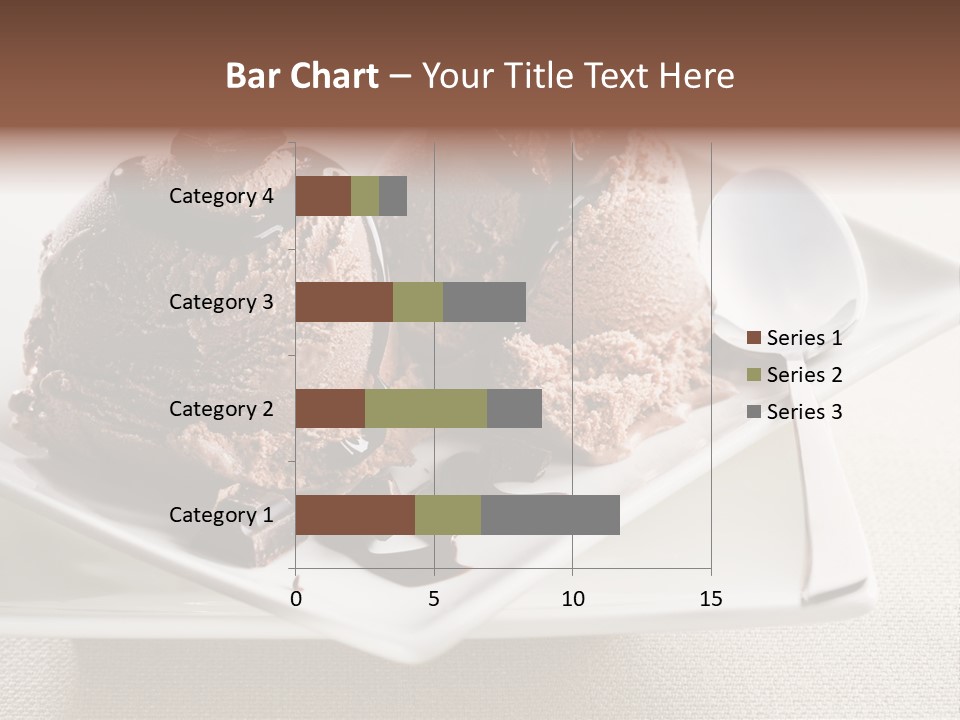 Bar Chart – Your Title Text Here

Category 4
Category 3
Category 2
Category 1

0
5
10
15

Series 1
Series 2
Series 3